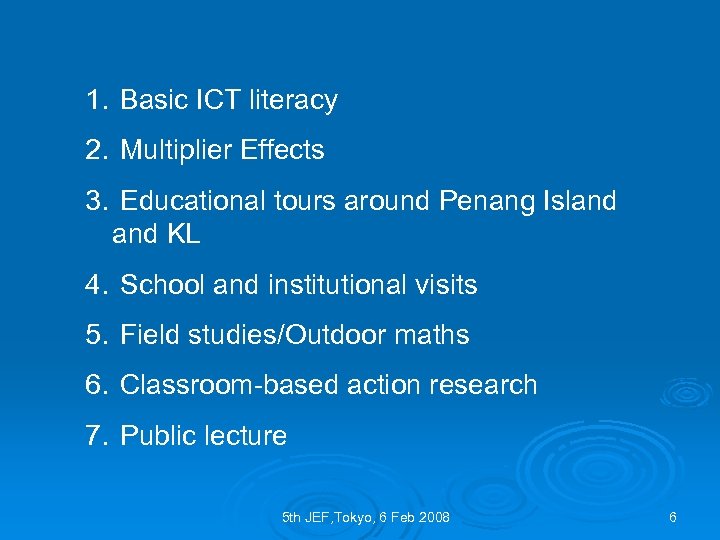 1. Basic ICT literacy
2. Multiplier Effects
3. Educational tours around Penang Island and KL
4. School and institutional visits
5. Field studies/Outdoor maths
6. Classroom-based action research
7. Public lecture

5th JEF,Tokyo, 6 Feb 2008

6